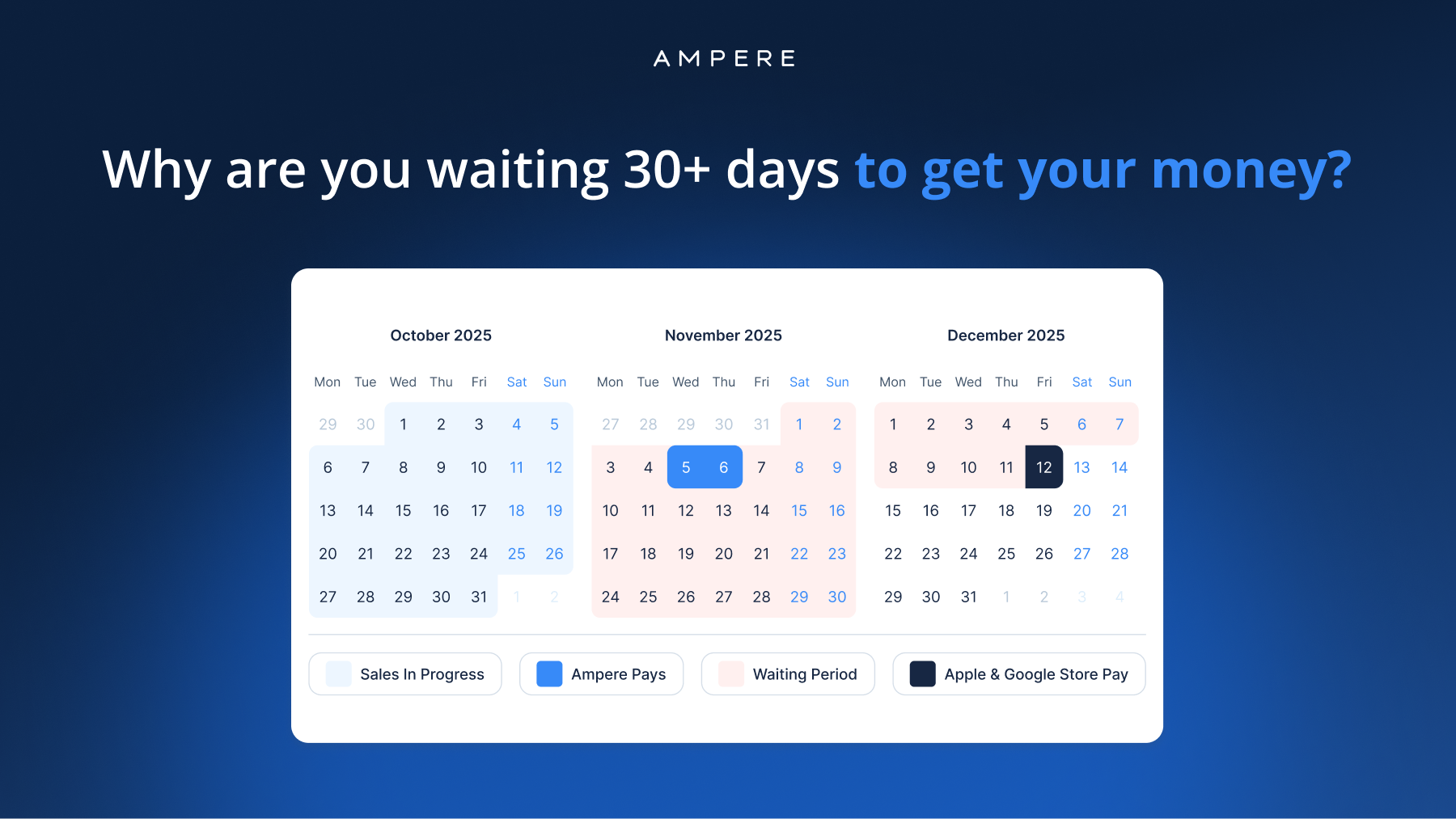 AMPERE

Why are you waiting 30+ days to get your money?

October 2025

| Mon | Tue | Wed | Thu | Fri | Sat | Sun |
|---|---|---|---|---|---|---|
| 29 | 30 | 1 | 2 | 3 | 4 | 5 |
| 6 | 7 | 8 | 9 | 10 | 11 | 12 |
| 13 | 14 | 15 | 16 | 17 | 18 | 19 |
| 20 | 21 | 22 | 23 | 24 | 25 | 26 |
| 27 | 28 | 29 | 30 | 31 | 1 | 2 |

November 2025

| Mon | Tue | Wed | Thu | Fri | Sat | Sun |
|---|---|---|---|---|---|---|
| 27 | 28 | 29 | 30 | 31 | 1 | 2 |
| 3 | 4 | 5 | 6 | 7 | 8 | 9 |
| 10 | 11 | 12 | 13 | 14 | 15 | 16 |
| 17 | 18 | 19 | 20 | 21 | 22 | 23 |
| 24 | 25 | 26 | 27 | 28 | 29 | 30 |

December 2025

| Mon | Tue | Wed | Thu | Fri | Sat | Sun |
|---|---|---|---|---|---|---|
| 1 | 2 | 3 | 4 | 5 | 6 | 7 |
| 8 | 9 | 10 | 11 | 12 | 13 | 14 |
| 15 | 16 | 17 | 18 | 19 | 20 | 21 |
| 22 | 23 | 24 | 25 | 26 | 27 | 28 |
| 29 | 30 | 31 | 1 | 2 | 3 | 4 |

Sales In Progress
Ampere Pays
Waiting Period
Apple & Google Store Pay